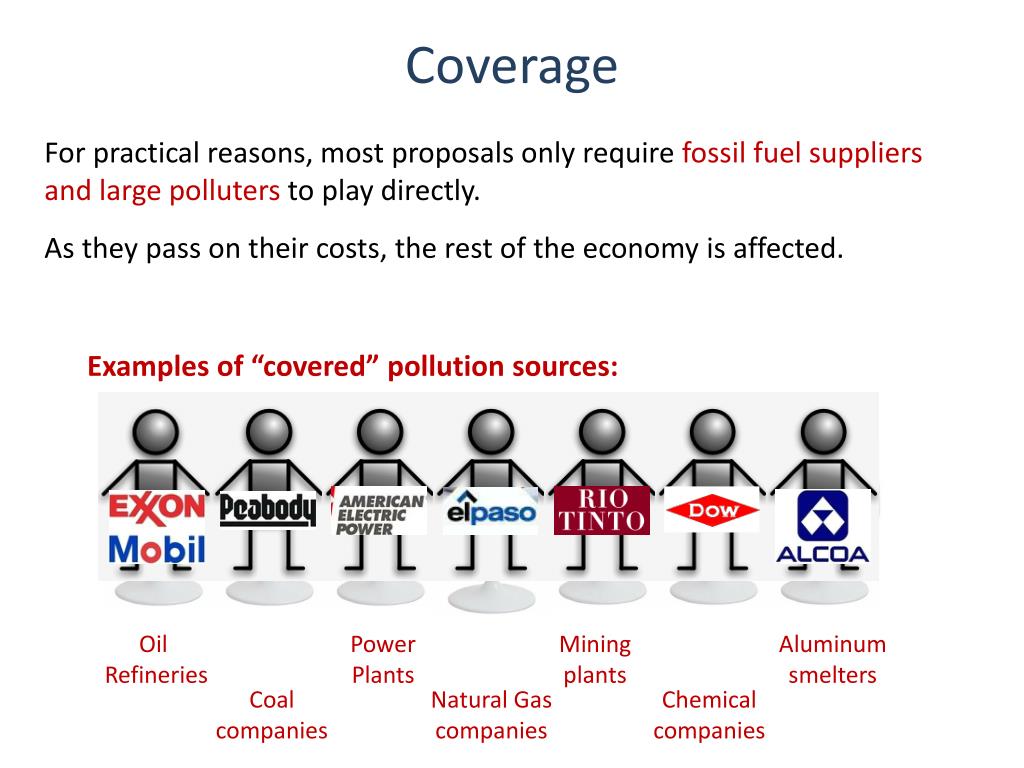 Coverage

For practical reasons, most proposals only require fossil fuel suppliers and large polluters to play directly.

As they pass on their costs, the rest of the economy is affected.

Examples of “covered” pollution sources:

EXXON Mobil

Peabody

AMERICAN ELECTRIC POWER

elpaso

RIO TINTO

DOW

ALCOA

Oil Refineries

Coal companies

Power Plants

Natural Gas companies

Mining plants

Chemical companies

Aluminum smelters